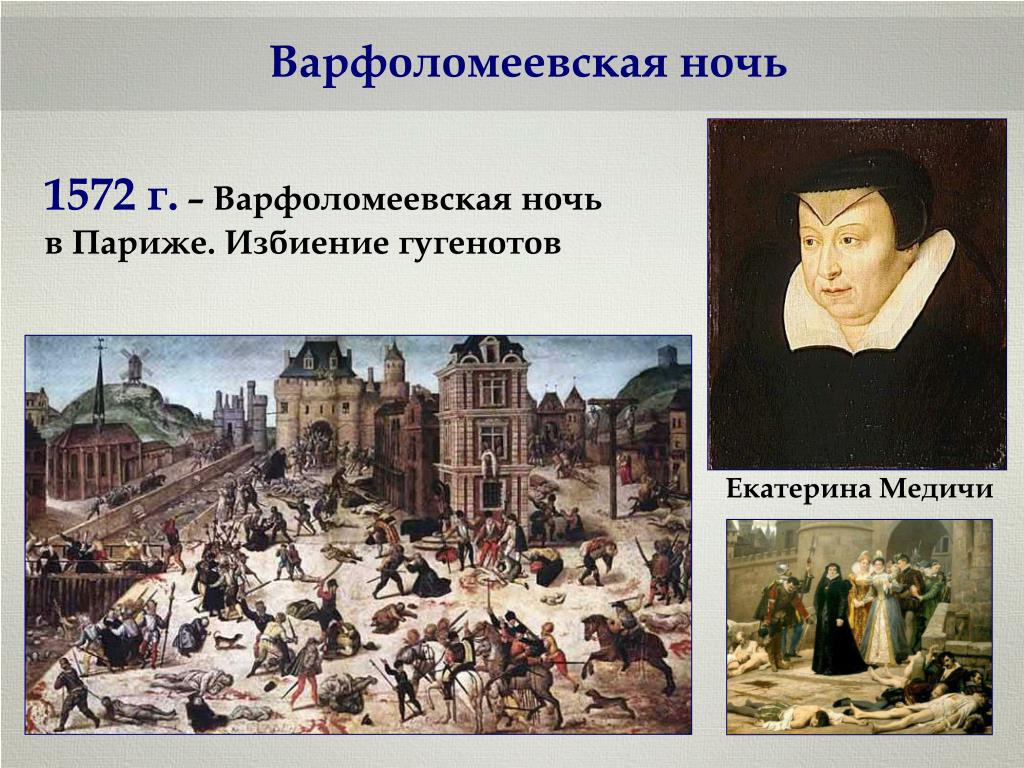 Варфоломеевская ночь

1572 г. – Варфоломеевская ночь в Париже. Избиение гугенотов

Екатерина Медичи